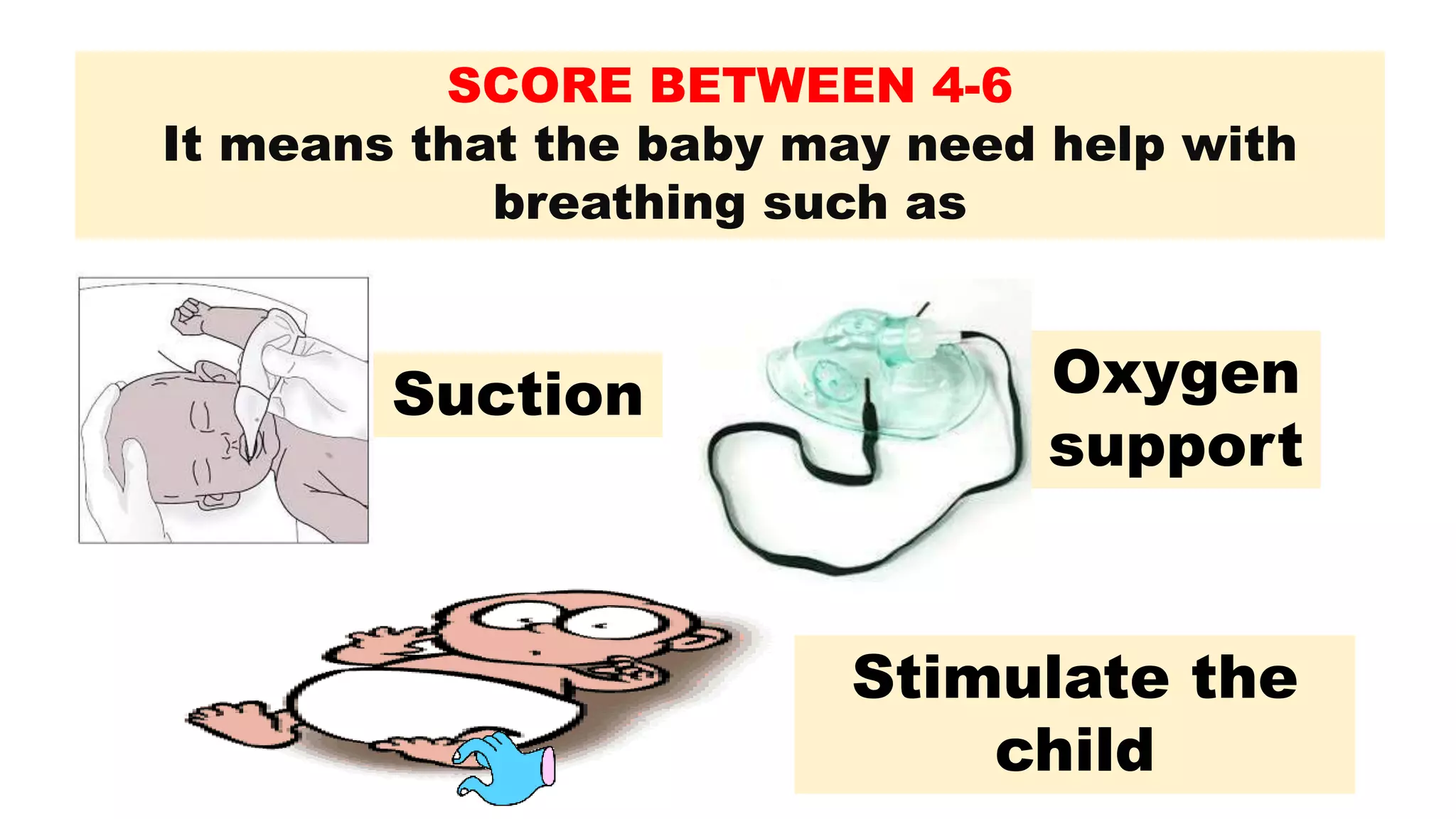 SCORE BETWEEN 4-6
It means that the baby may need help with breathing such as

Suction

Oxygen support

Stimulate the child